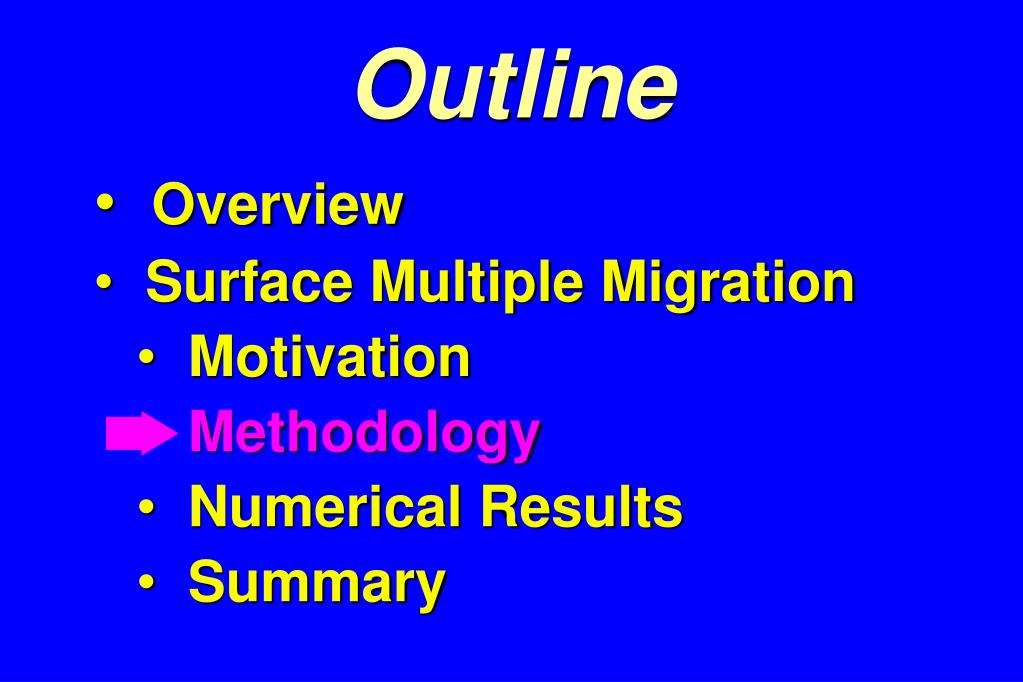 Outline

• Overview
• Surface Multiple Migration
• Motivation
Methodology
• Numerical Results
• Summary